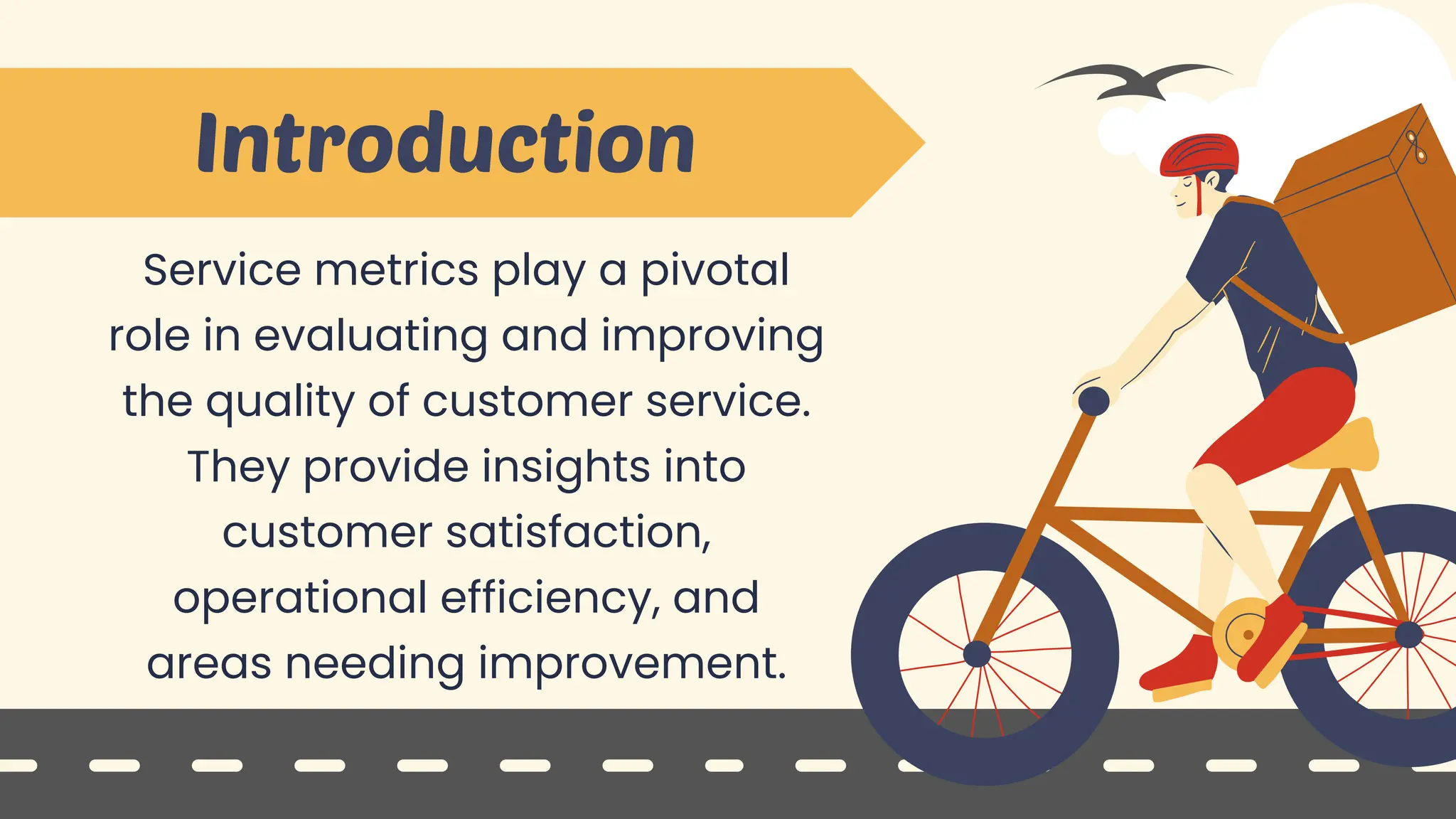 Introduction

Service metrics play a pivotal role in evaluating and improving the quality of customer service. They provide insights into customer satisfaction, operational efficiency, and areas needing improvement.